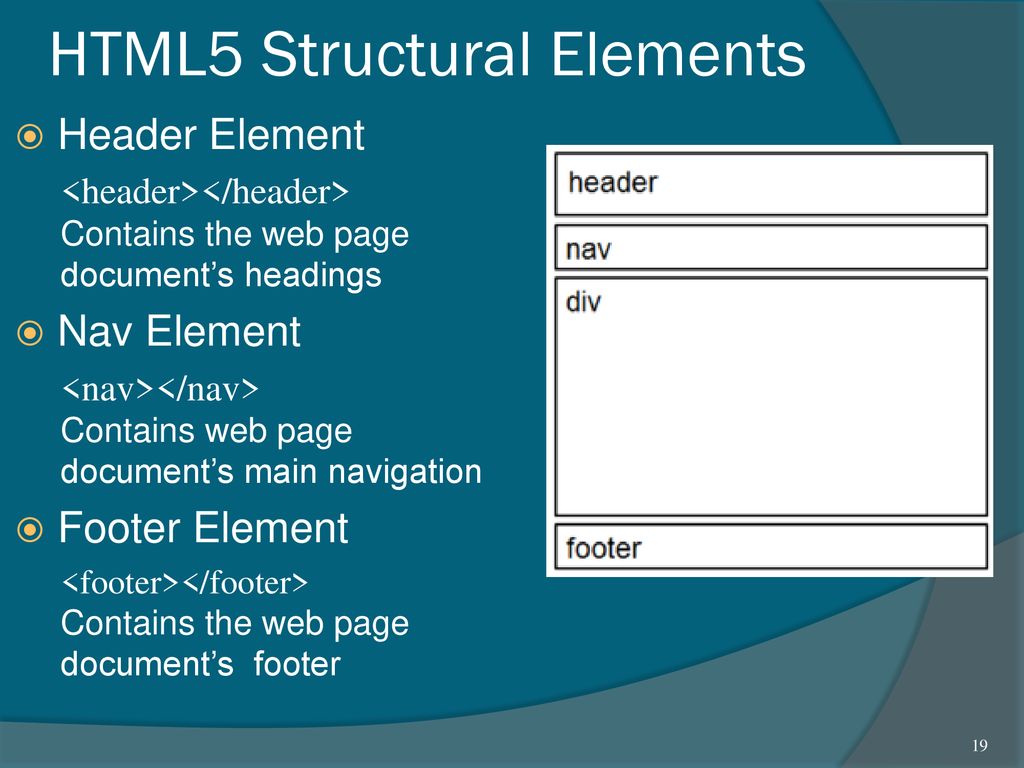 HTML5 Structural Elements

Header Element

<header></header>
Contains the web page document’s headings

Nav Element

<nav></nav>
Contains web page document’s main navigation

Footer Element

<footer></footer>
Contains the web page document’s footer

header

nav

div

footer

19